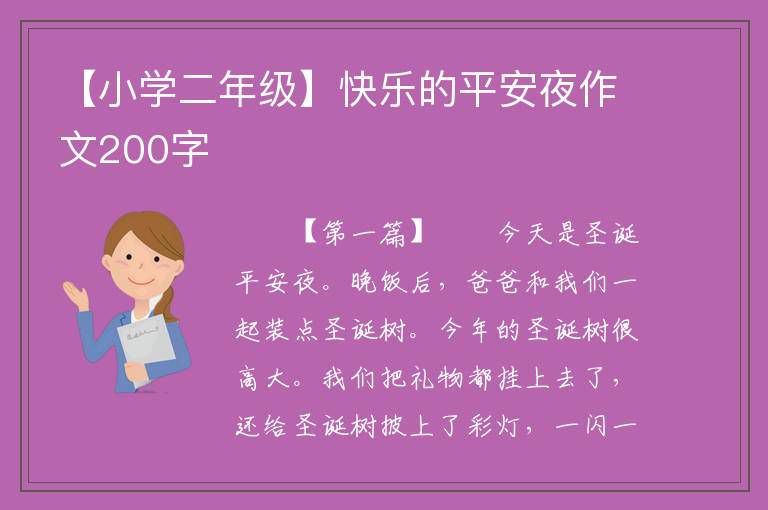 【小学二年级】快乐的平安夜作文200字

【第一篇】　今天是圣诞平安夜。晚饭后，爸爸和我们一起装点圣诞树。今年的圣诞树很高大。我们把礼物都挂上去了，还给圣诞树披上了彩灯，一闪一